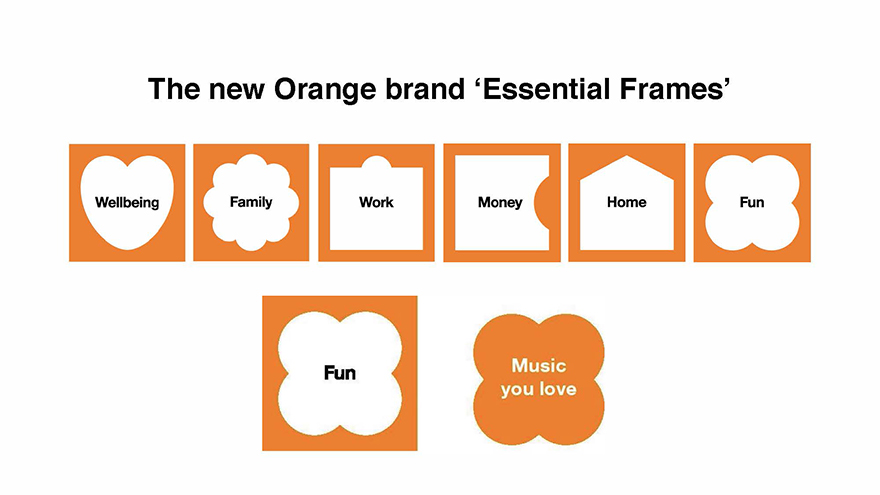 The new Orange brand ‘Essential Frames’

Wellbeing

Family

Work

Money

Home

Fun

Fun

Music you love